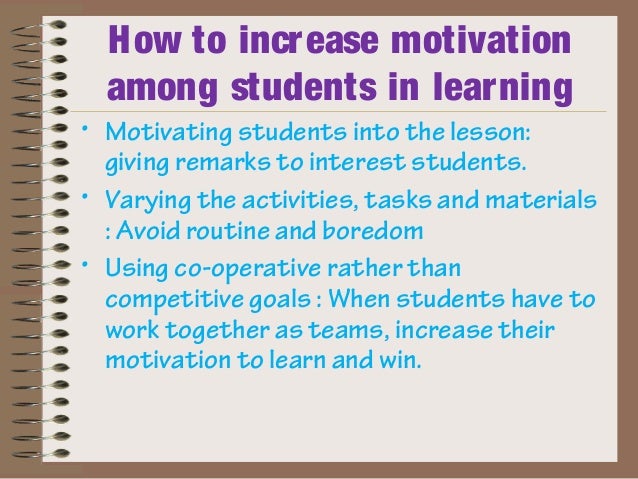 How to increase motivation among students in learning

• Motivating students into the lesson: giving remarks to interest students.

• Varying the activities, tasks and materials : Avoid routine and boredom

• Using co-operative rather than competitive goals : When students have to work together as teams, increase their motivation to learn and win.